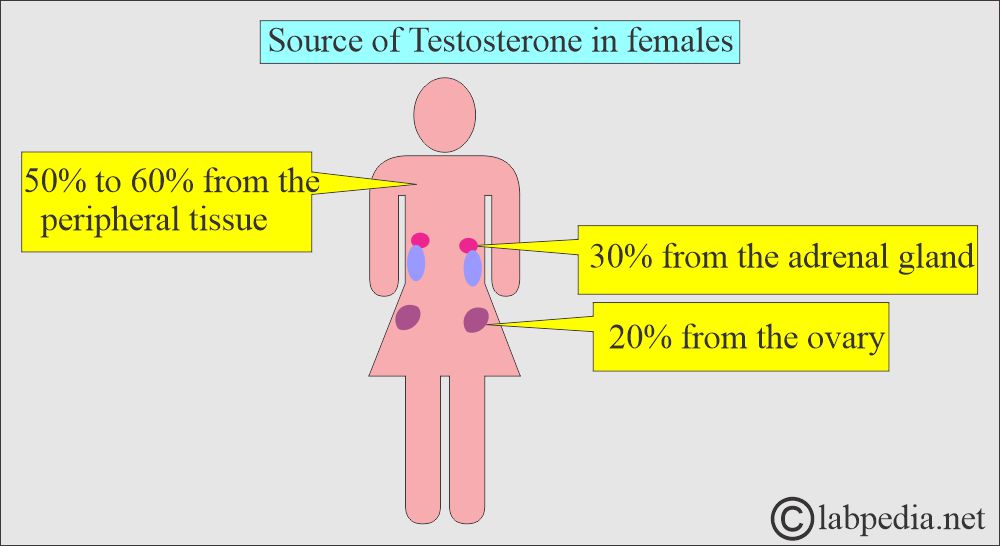 Source of Testosterone in females

50% to 60% from the peripheral tissue

30% from the adrenal gland

20% from the ovary

©labpedia.net